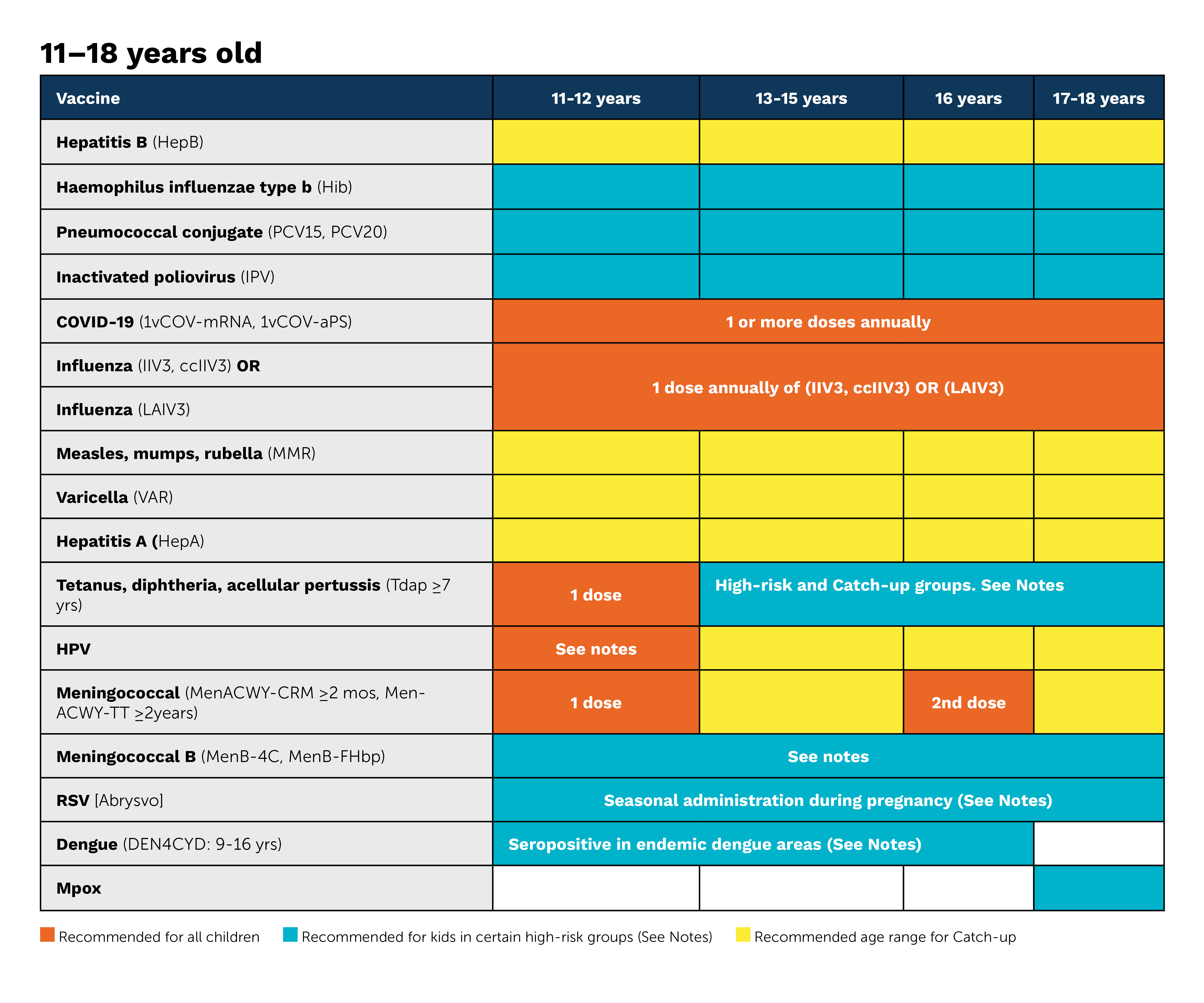 11–18 years old

| Vaccine | 11-12 years | 13-15 years | 16 years | 17-18 years |
|---|---|---|---|---|
| **Hepatitis B** (HepB) | | | | |
| **Haemophilus influenzae type b** (Hib) | | | | |
| **Pneumococcal conjugate** (PCV15, PCV20) | | | | |
| **Inactivated poliovirus** (IPV) | | | | |
| **COVID-19** (1vCOV-mRNA, 1vCOV-aPS) | 1 or more doses annually | | | |
| **Influenza** (IIV3, ccIIV3) **OR** | 1 dose annually of (IIV3, ccIIV3) OR (LAIV3) | | | |
| **Influenza** (LAIV3) | | | | |
| **Measles, mumps, rubella** (MMR) | | | | |
| **Varicella** (VAR) | | | | |
| **Hepatitis A (**HepA) | | | | |
| **Tetanus, diphtheria, acellular pertussis** (Tdap ≥7 yrs) | 1 dose | High-risk and Catch-up groups. See Notes | | |
| **HPV** | See notes | | | |
| **Meningococcal** (MenACWY-CRM ≥2 mos, MenACWY-TT ≥2years) | 1 dose | | 2nd dose | |
| **Meningococcal B** (MenB-4C, MenB-FHbp) | See notes | | | |
| **RSV** [Abrysvo] | Seasonal administration during pregnancy (See Notes) | | | |
| **Dengue** (DEN4CYD: 9-16 yrs) | Seropositive in endemic dengue areas (See Notes) | | | |
| **Mpox** | | | | |

Recommended for all children
Recommended for kids in certain high-risk groups (See Notes)
Recommended age range for Catch-up